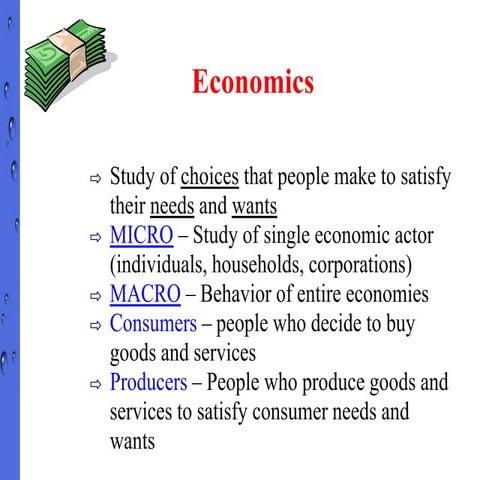 Economics

⇨ Study of choices that people make to satisfy their needs and wants
⇨ MICRO – Study of single economic actor (individuals, households, corporations)
⇨ MACRO – Behavior of entire economies
⇨ Consumers – people who decide to buy goods and services
⇨ Producers – People who produce goods and services to satisfy consumer needs and wants